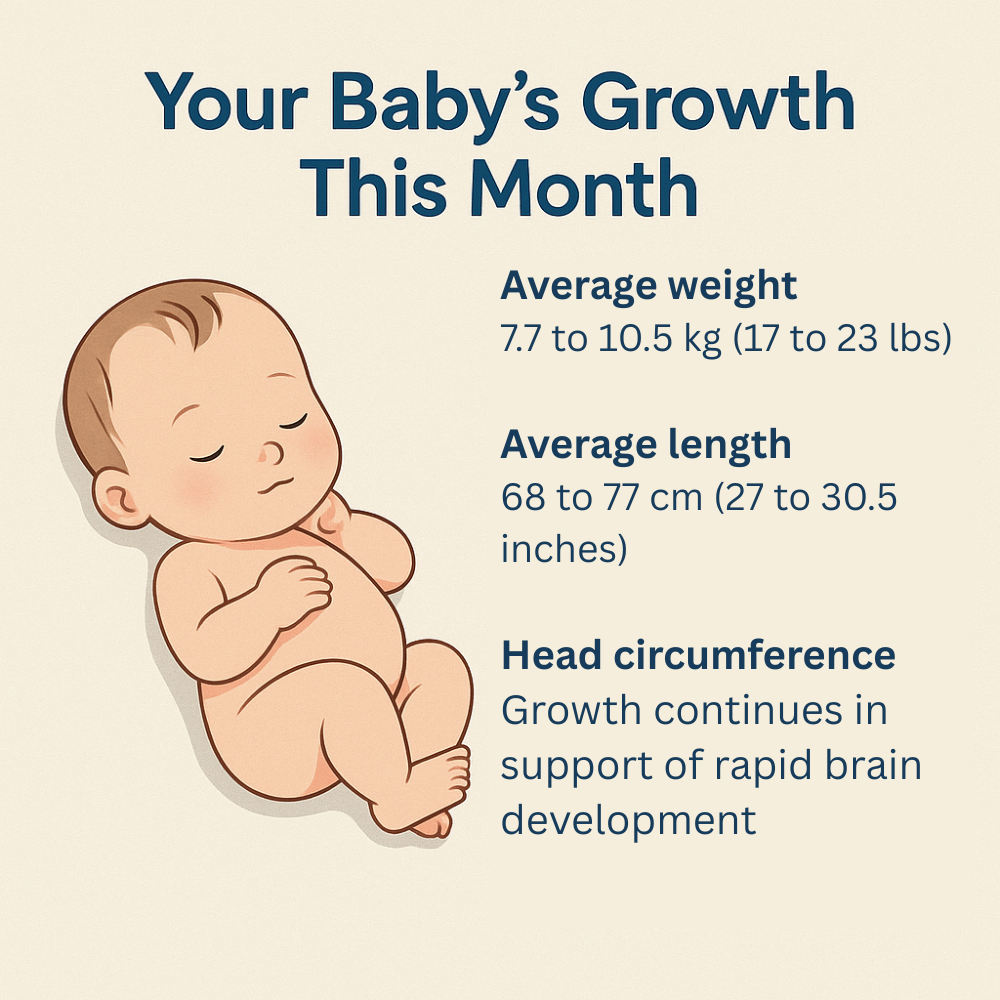 Your Baby’s Growth This Month

Average weight
7.7 to 10.5 kg (17 to 23 lbs)

Average length
68 to 77 cm (27 to 30.5 inches)

Head circumference
Growth continues in support of rapid brain development